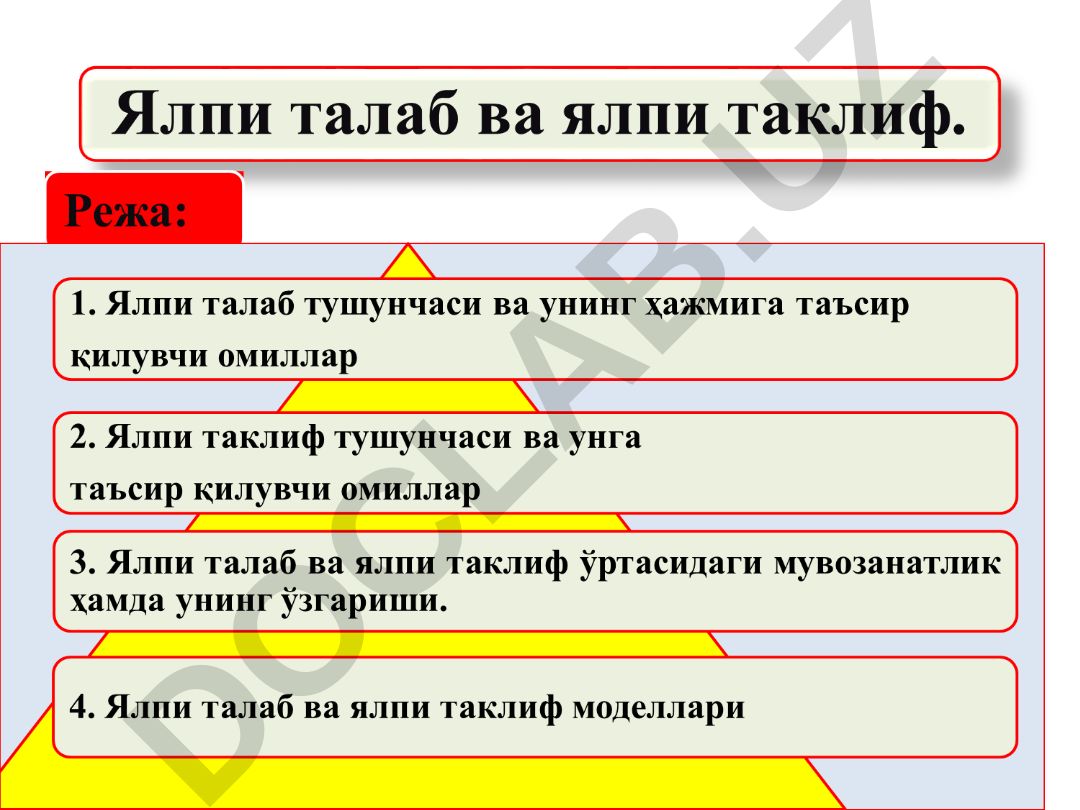 Ялпи талаб ва ялпи таклиф.

Режа:

1. Ялпи талаб тушунчаси ва унинг ҳажмига таъсир қилувчи омиллар

2. Ялпи таклиф тушунчаси ва унга таъсир қилувчи омиллар

3. Ялпи талаб ва ялпи таклиф ўртасидаги мувозанатлик ҳамда унинг ўзгариши.

4. Ялпи талаб ва ялпи таклиф моделлари

DOCLAB.UZ